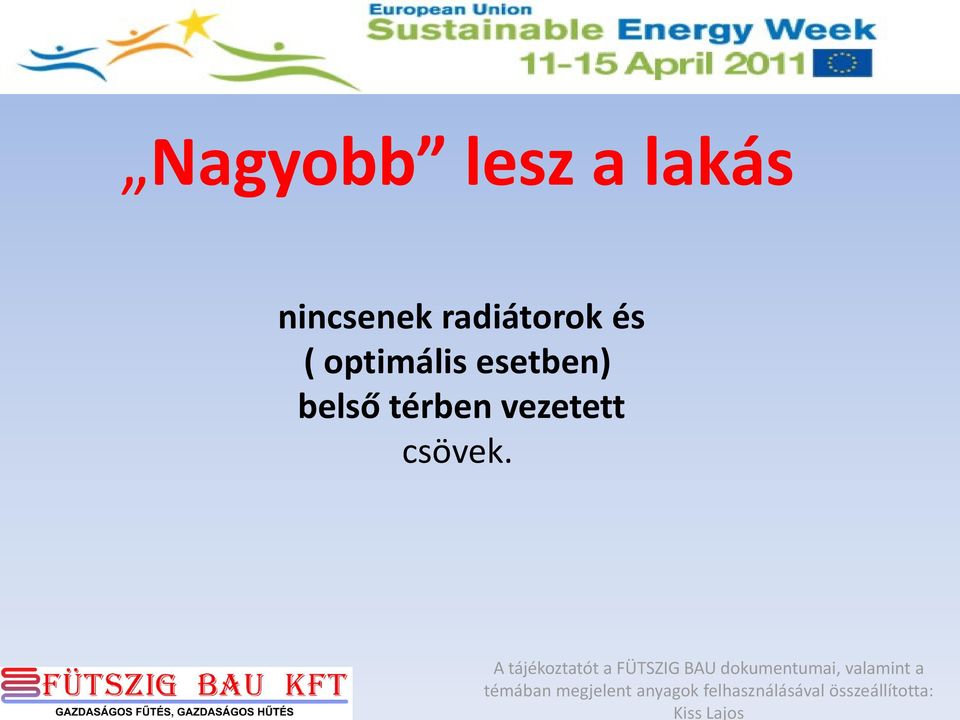 European Union
Sustainable Energy Week
11-15 April 2011

„Nagyobb” lesz a lakás

nincsenek radiátorok és
( optimális esetben)
belső térben vezetett
csövek.

FÜTSZIG BAU KFT
GAZDASÁGOS FŰTÉS, GAZDASÁGOS HŰTÉS

A tájékoztatót a FÜTSZIG BAU dokumentumai, valamint a témában megjelent anyagok felhasználásával összeállította: Kiss Lajos